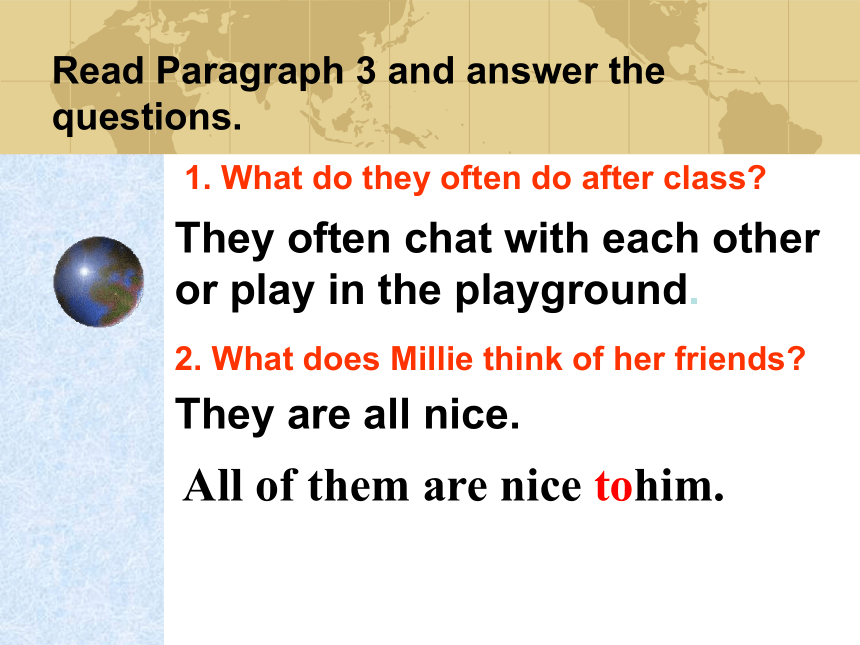 Read Paragraph 3 and answer the questions.

1. What do they often do after class?

They often chat with each other or play in the playground.

2. What does Millie think of her friends?

They are all nice.

All of them are nice tohim.